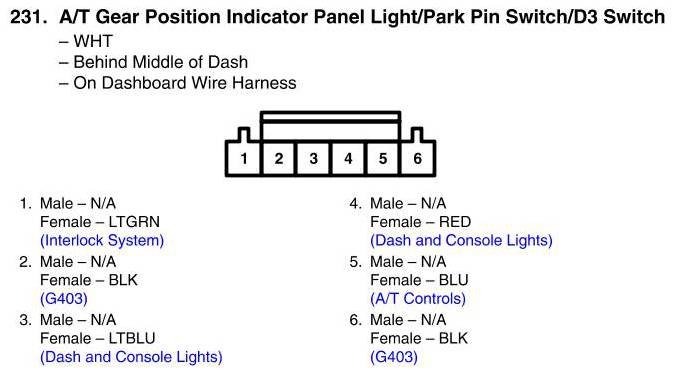 231. A/T Gear Position Indicator Panel Light/Park Pin Switch/D3 Switch
– WHT
– Behind Middle of Dash
– On Dashboard Wire Harness

1 2 3 4 5 6

1. Male – N/A
Female – LTGRN
(Interlock System)
2. Male – N/A
Female – BLK
(G403)
3. Male – N/A
Female – LTBLU
(Dash and Console Lights)

4. Male – N/A
Female – RED
(Dash and Console Lights)
5. Male – N/A
Female – BLU
(A/T Controls)
6. Male – N/A
Female – BLK
(G403)